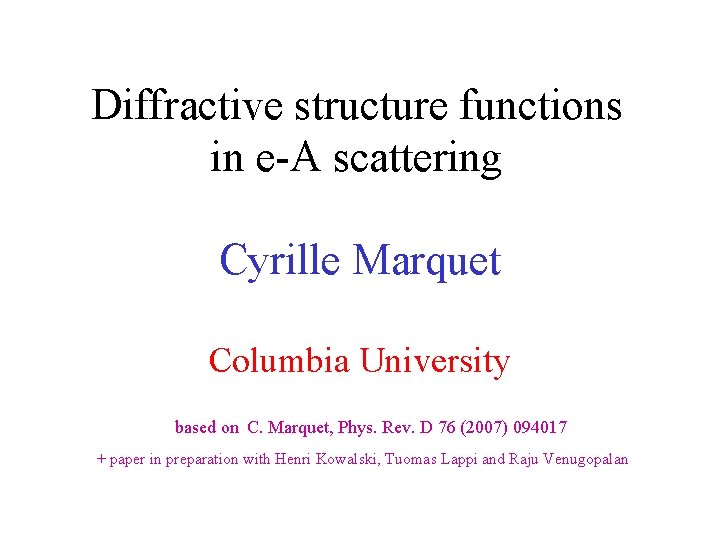 Diffractive structure functions in e-A scattering

Cyrille Marquet

Columbia University

based on C. Marquet, Phys. Rev. D 76 (2007) 094017

+ paper in preparation with Henri Kowalski, Tuomas Lappi and Raju Venugopalan